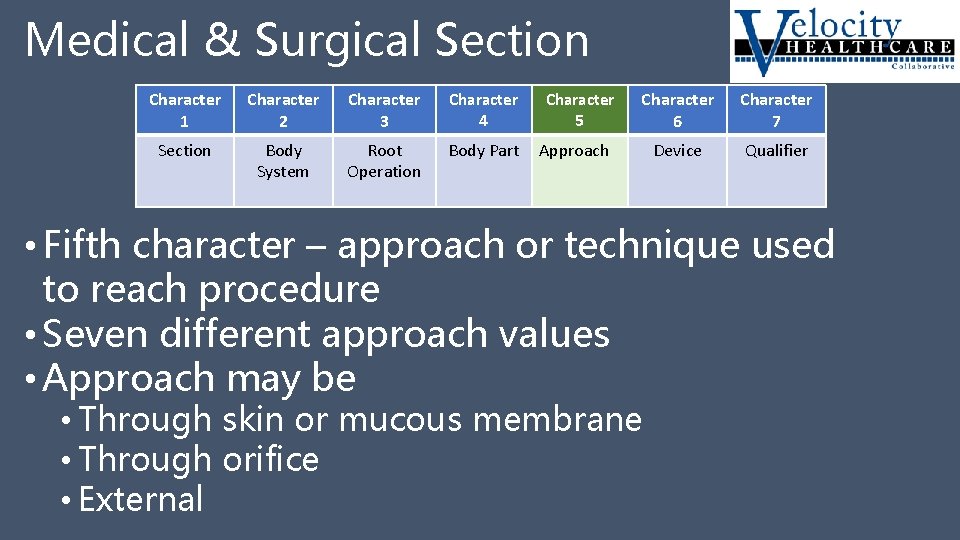 Medical & Surgical Section

Velocity HEALTHCARE Collaborative

| Character 1 | Character 2 | Character 3 | Character 4 | Character 5 | Character 6 | Character 7 |
|---|---|---|---|---|---|---|
| Section | Body System | Root Operation | Body Part | Approach | Device | Qualifier |

• Fifth character – approach or technique used to reach procedure
• Seven different approach values
• Approach may be
  • Through skin or mucous membrane
  • Through orifice
  • External